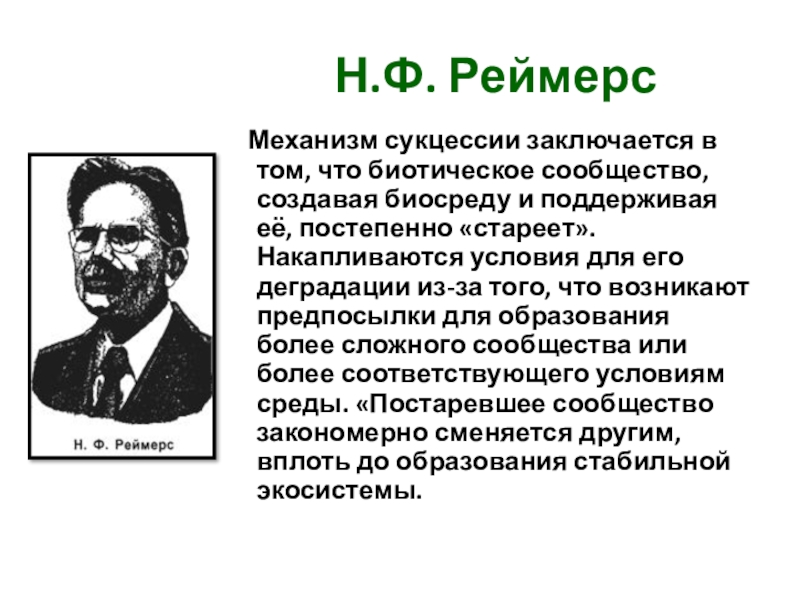 Н.Ф. Реймерс

Н. Ф. Реймерс

Механизм сукцессии заключается в том, что биотическое сообщество, создавая биосреду и поддерживая её, постепенно «стареет». Накапливаются условия для его деградации из-за того, что возникают предпосылки для образования более сложного сообщества или более соответствующего условиям среды. «Постаревшее сообщество закономерно сменяется другим, вплоть до образования стабильной экосистемы.